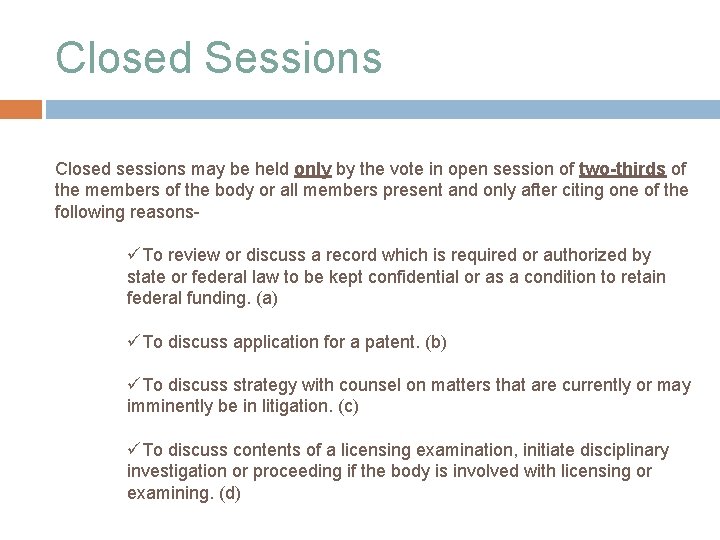 Closed Sessions

Closed sessions may be held only by the vote in open session of two-thirds of the members of the body or all members present and only after citing one of the following reasons-

✓To review or discuss a record which is required or authorized by state or federal law to be kept confidential or as a condition to retain federal funding. (a)

✓To discuss application for a patent. (b)

✓To discuss strategy with counsel on matters that are currently or may imminently be in litigation. (c)

✓To discuss contents of a licensing examination, initiate disciplinary investigation or proceeding if the body is involved with licensing or examining. (d)